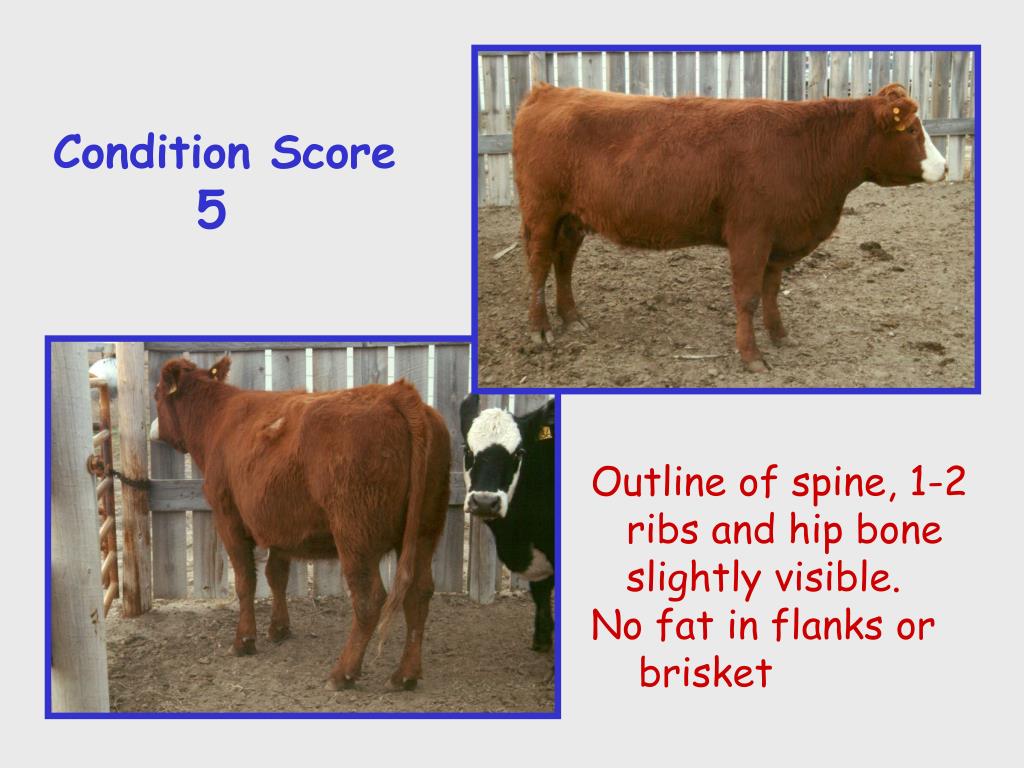 Condition Score
5

Outline of spine, 1-2 ribs and hip bone slightly visible.
No fat in flanks or brisket